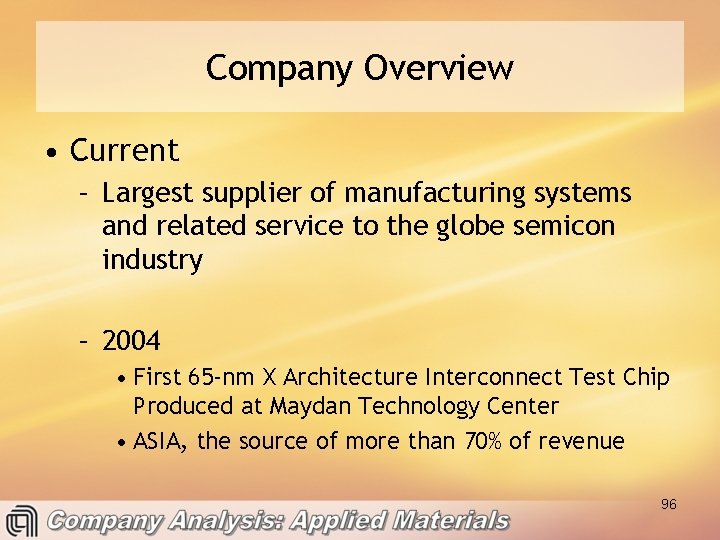 Company Overview

• Current
– Largest supplier of manufacturing systems and related service to the globe semicon industry

– 2004
• First 65-nm X Architecture Interconnect Test Chip Produced at Maydan Technology Center
• ASIA, the source of more than 70% of revenue

96

Company Analysis: Applied Materials